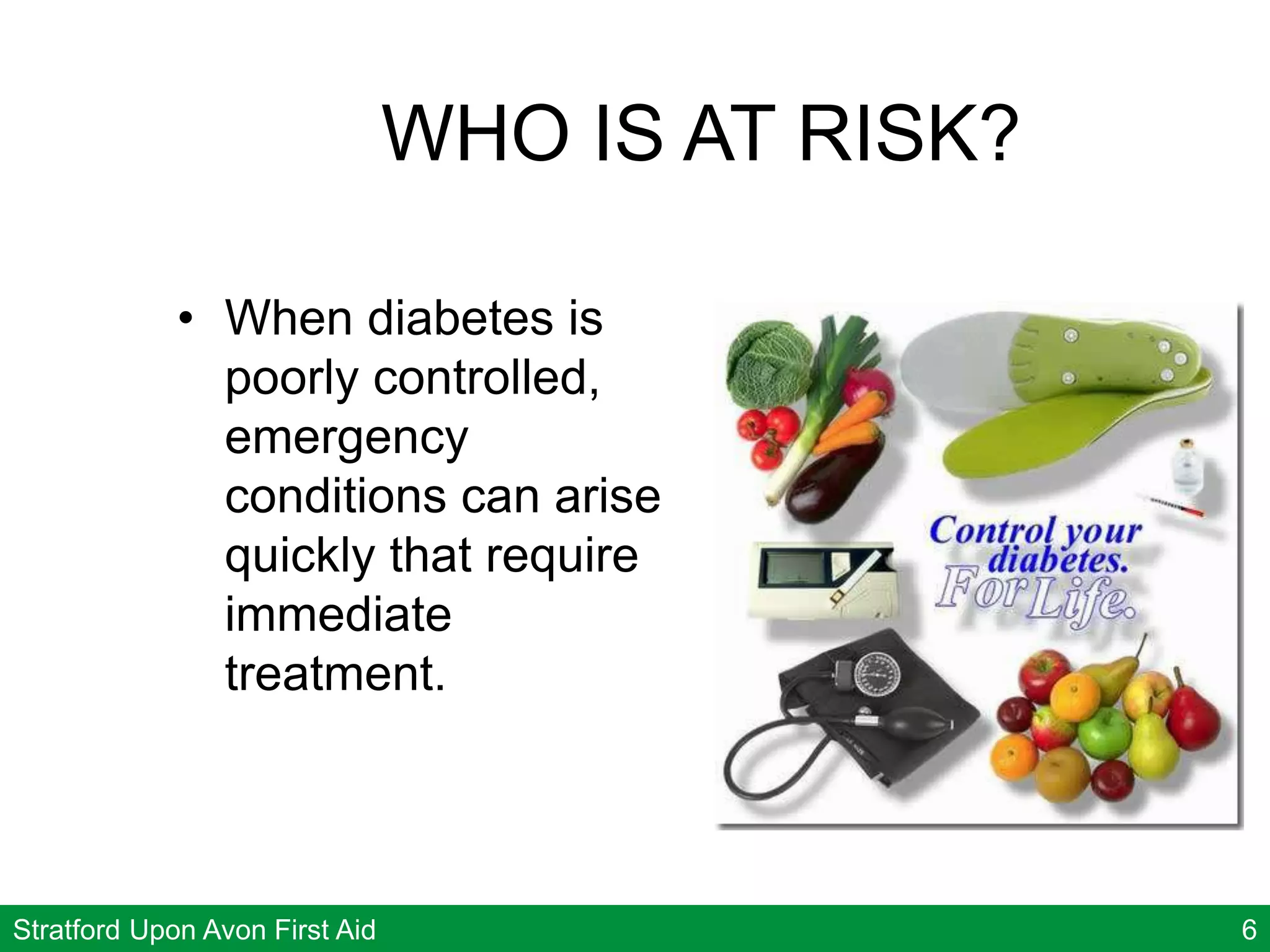 WHO IS AT RISK?

• When diabetes is poorly controlled, emergency conditions can arise quickly that require immediate treatment.

Control your diabetes. For Life.

Stratford Upon Avon First Aid

6